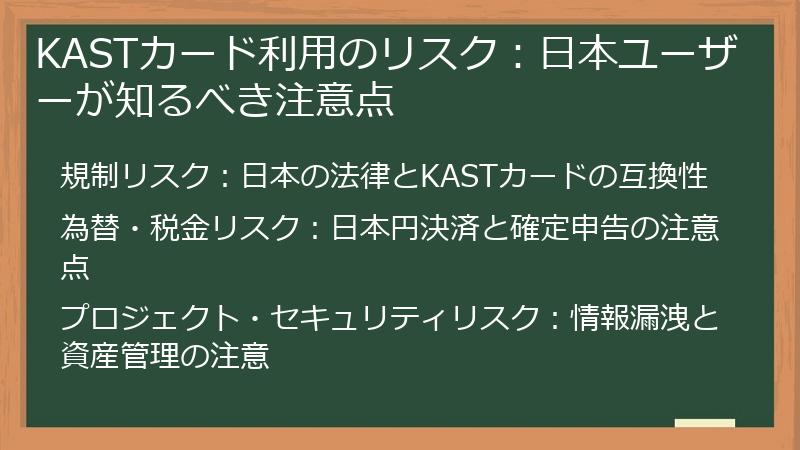 KASTカード利用のリスク：日本ユーザーが知るべき注意点

規制リスク：日本の法律とKASTカードの互換性

為替・税金リスク：日本円決済と確定申告の注意点

プロジェクト・セキュリティリスク：情報漏洩と資産管理の注意